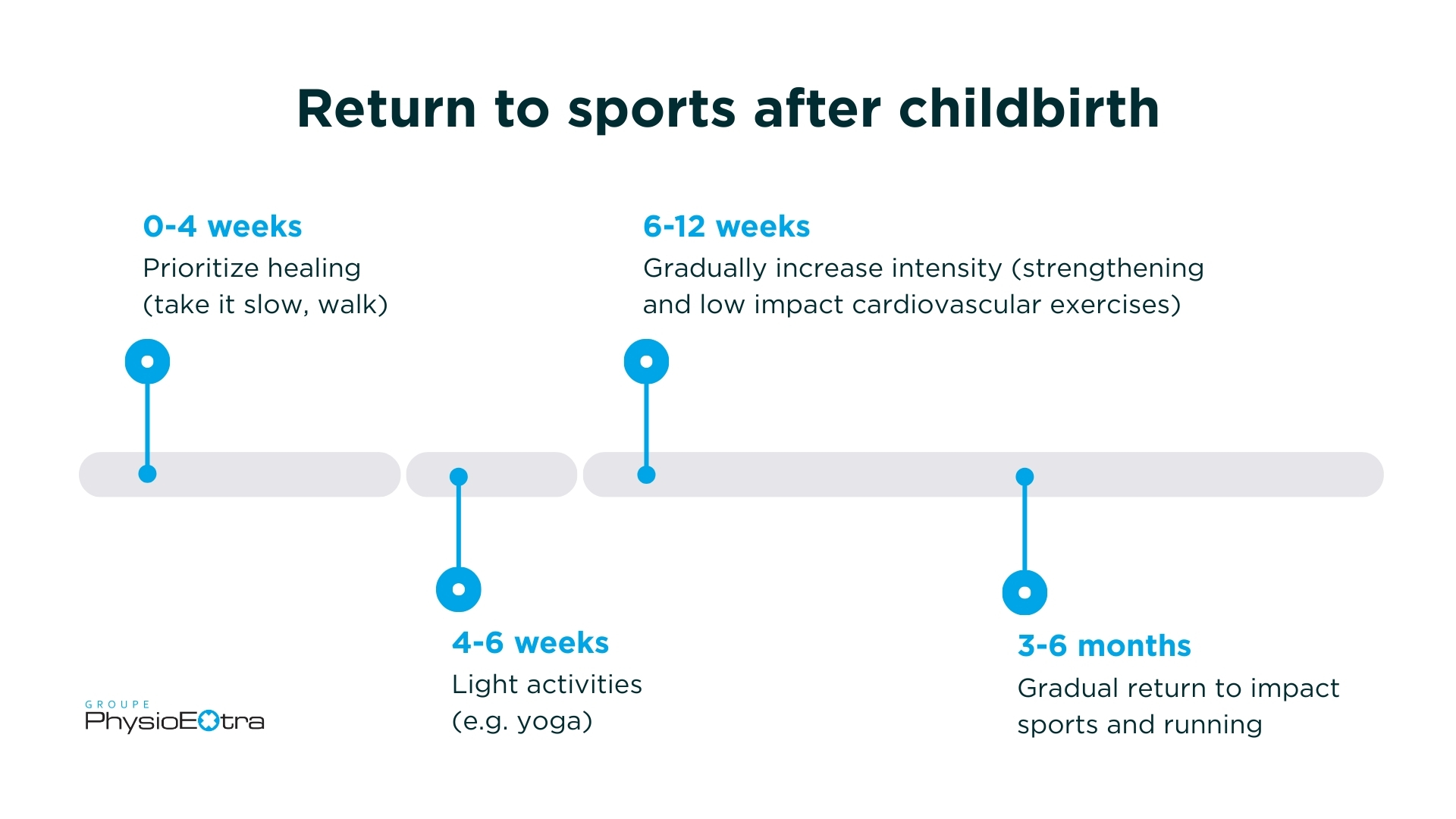 Return to sports after childbirth

0-4 weeks
Prioritize healing (take it slow, walk)

6-12 weeks
Gradually increase intensity (strengthening and low impact cardiovascular exercises)

4-6 weeks
Light activities (e.g. yoga)

3-6 months
Gradual return to impact sports and running

GROUPE
PhysioExtra